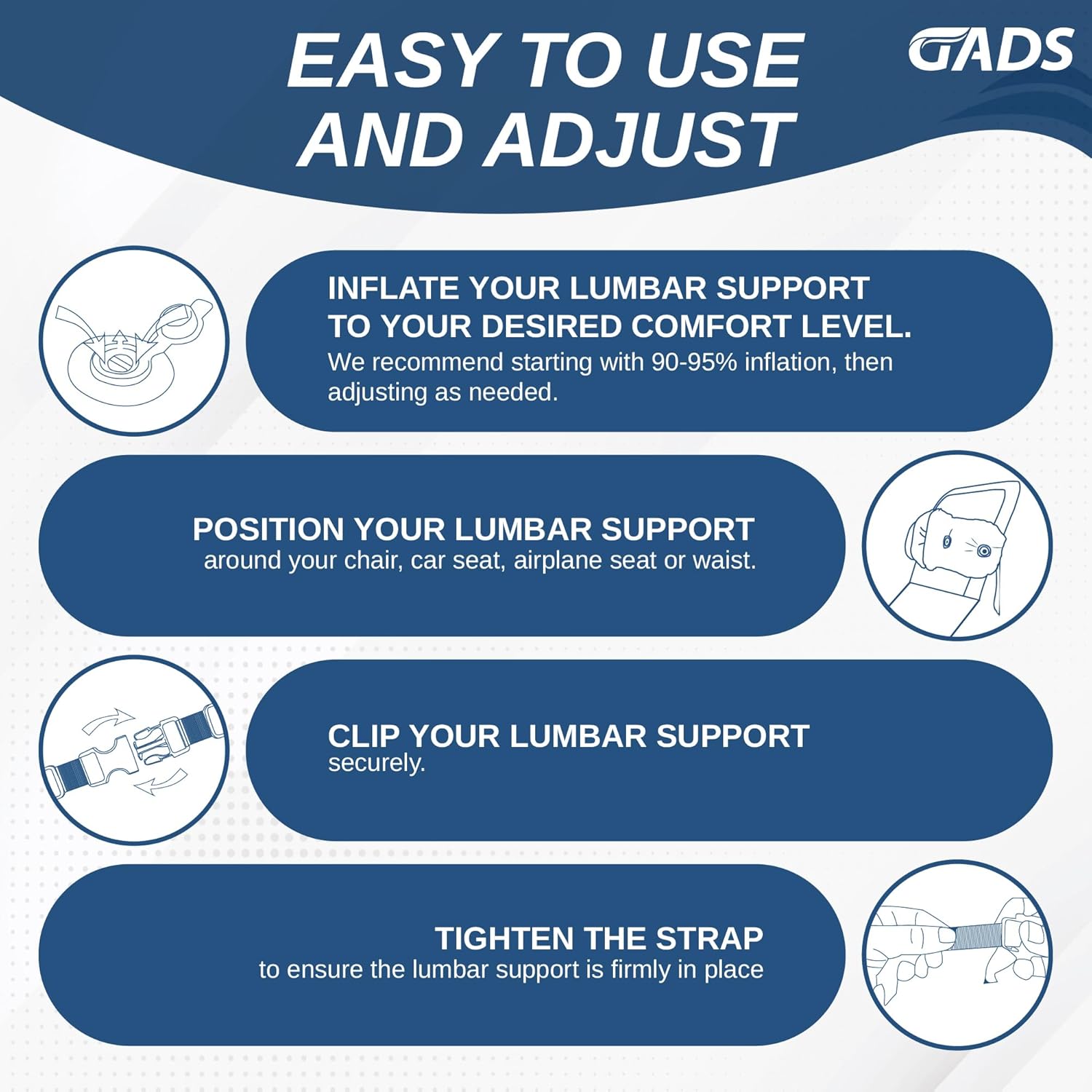 EASY TO USE AND ADJUST

GADS

INFLATE YOUR LUMBAR SUPPORT TO YOUR DESIRED COMFORT LEVEL.
We recommend starting with 90-95% inflation, then adjusting as needed.

POSITION YOUR LUMBAR SUPPORT
around your chair, car seat, airplane seat or waist.

CLIP YOUR LUMBAR SUPPORT
securely.

TIGHTEN THE STRAP
to ensure the lumbar support is firmly in place